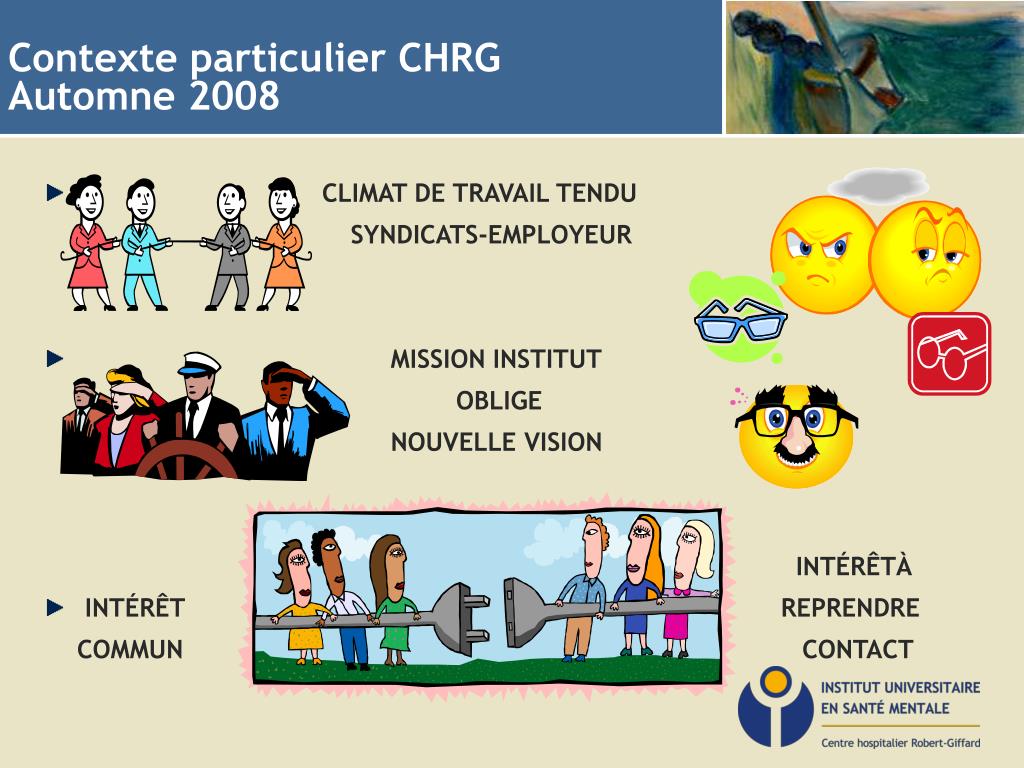 Contexte particulier CHRG
Automne 2008

CLIMAT DE TRAVAIL TENDU
SYNDICATS-EMPLOYEUR

MISSION INSTITUT
OBLIGE
NOUVELLE VISION

INTÉRÊT
COMMUN

INTÉRÊTÀ
REPRENDRE
CONTACT

INSTITUT UNIVERSITAIRE
EN SANTÉ MENTALE
Centre hospitalier Robert-Giffard